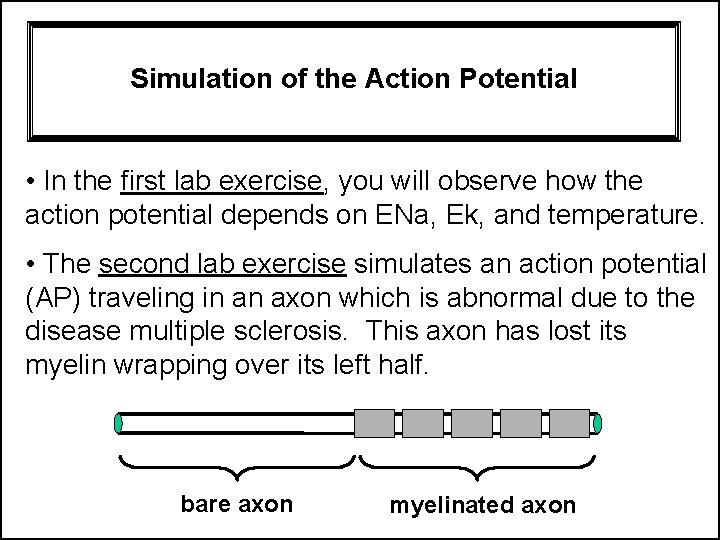 Simulation of the Action Potential

• In the first lab exercise, you will observe how the action potential depends on ENa, Ek, and temperature.

• The second lab exercise simulates an action potential (AP) traveling in an axon which is abnormal due to the disease multiple sclerosis. This axon has lost its myelin wrapping over its left half.

bare axon

myelinated axon